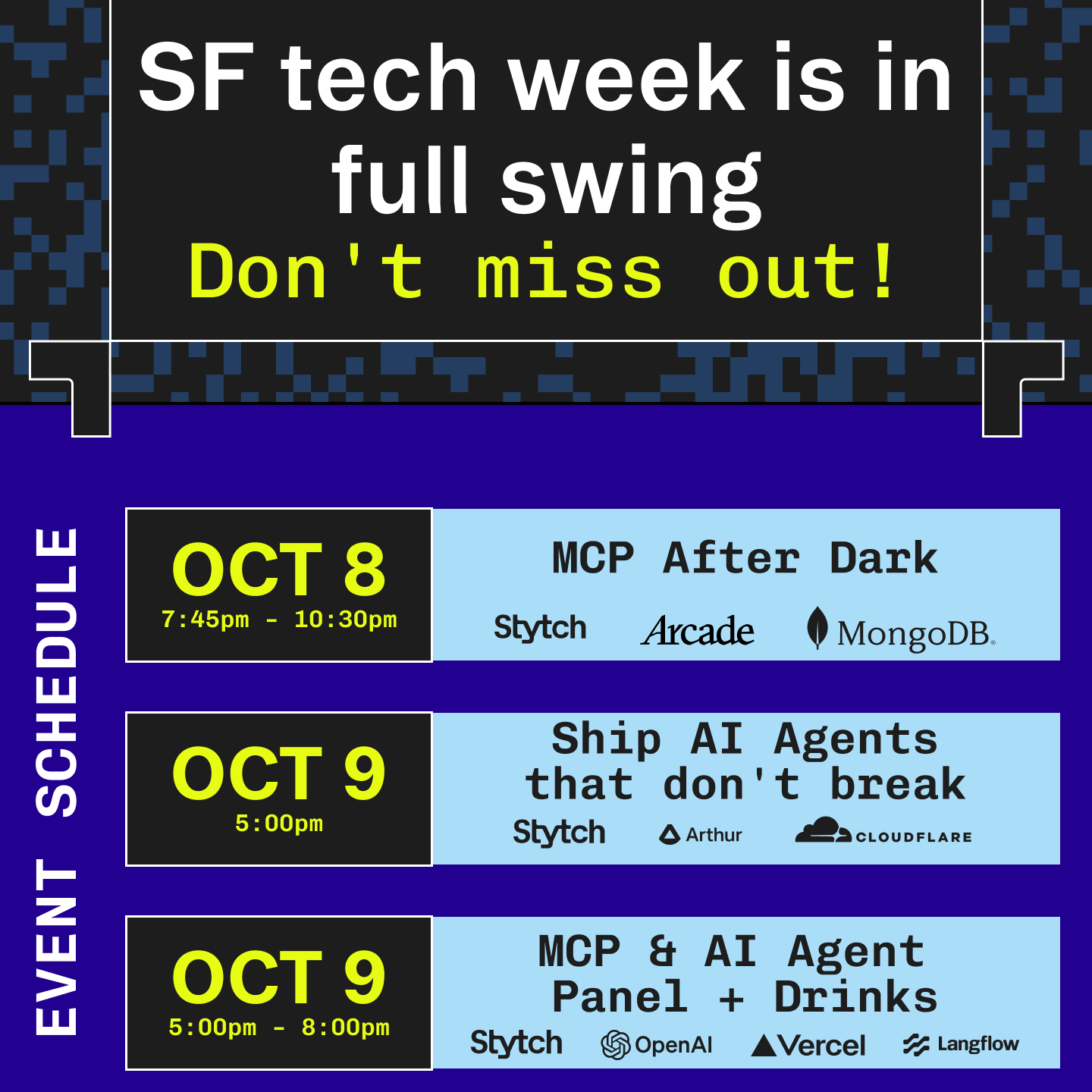 SF tech week is in full swing
Don't miss out!

EVENT SCHEDULE

OCT 8
7:45pm - 10:30pm

MCP After Dark

Stytch Arcade MongoDB

OCT 9
5:00pm

Ship AI Agents that don't break

Stytch Arthur CLOUDFLARE

OCT 9
5:00pm - 8:00pm

MCP & AI Agent Panel + Drinks

Stytch OpenAI Vercel Langflow